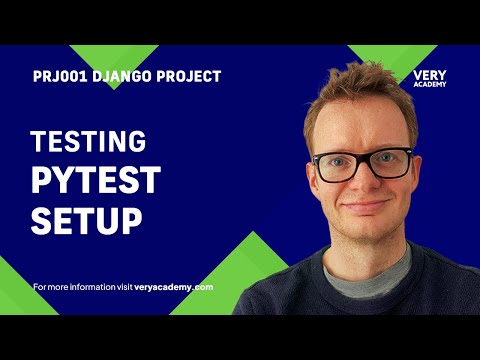 PRJ001 DJANGO PROJECT

VERY ACADEMY

TESTING PYTEST SETUP

For more information visit veryacademy.com